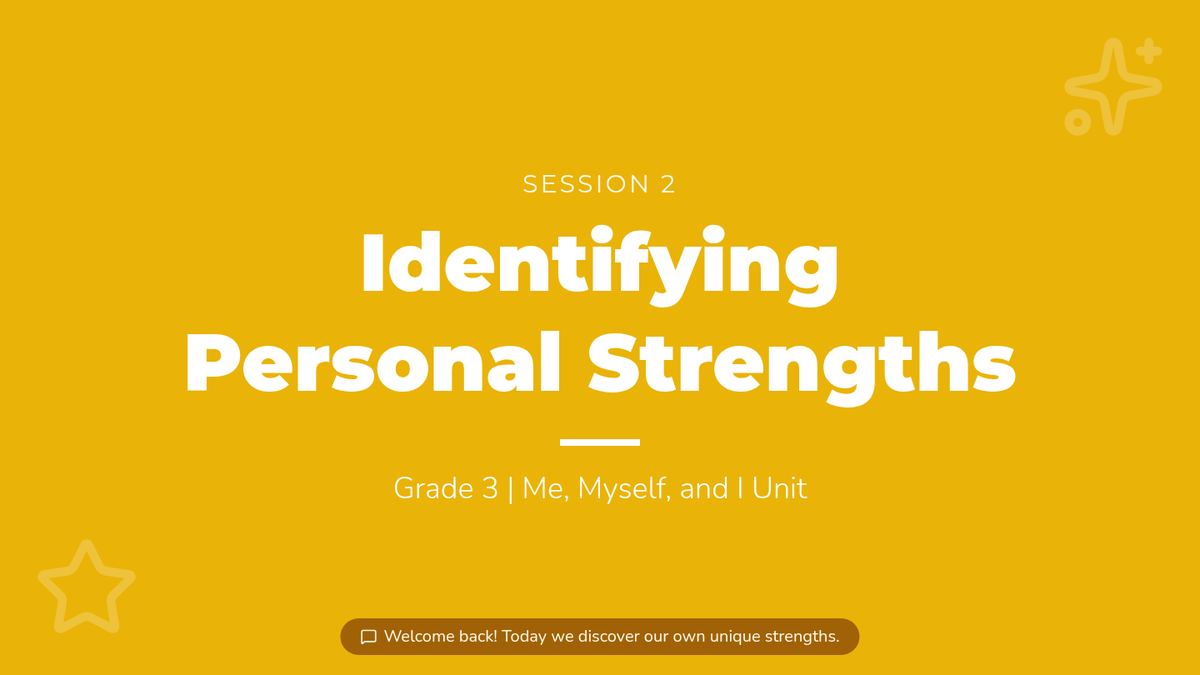 SESSION 2

Identifying Personal Strengths

Grade 3 | Me, Myself, and I Unit

Welcome back! Today we discover our own unique strengths.